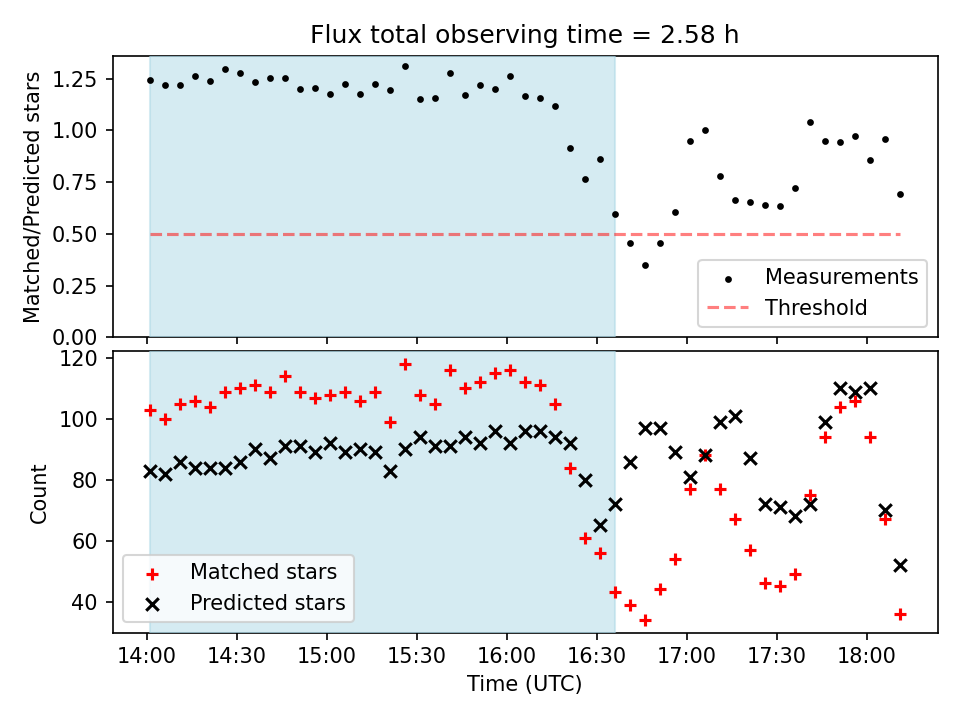 Flux total observing time = 2.58 h

Matched/Predicted stars

1.25
1.00
0.75
0.50
0.25
0.00

Measurements
Threshold

Count

120
100
80
60
40

Matched stars
Predicted stars

14:00 14:30 15:00 15:30 16:00 16:30 17:00 17:30 18:00

Time (UTC)